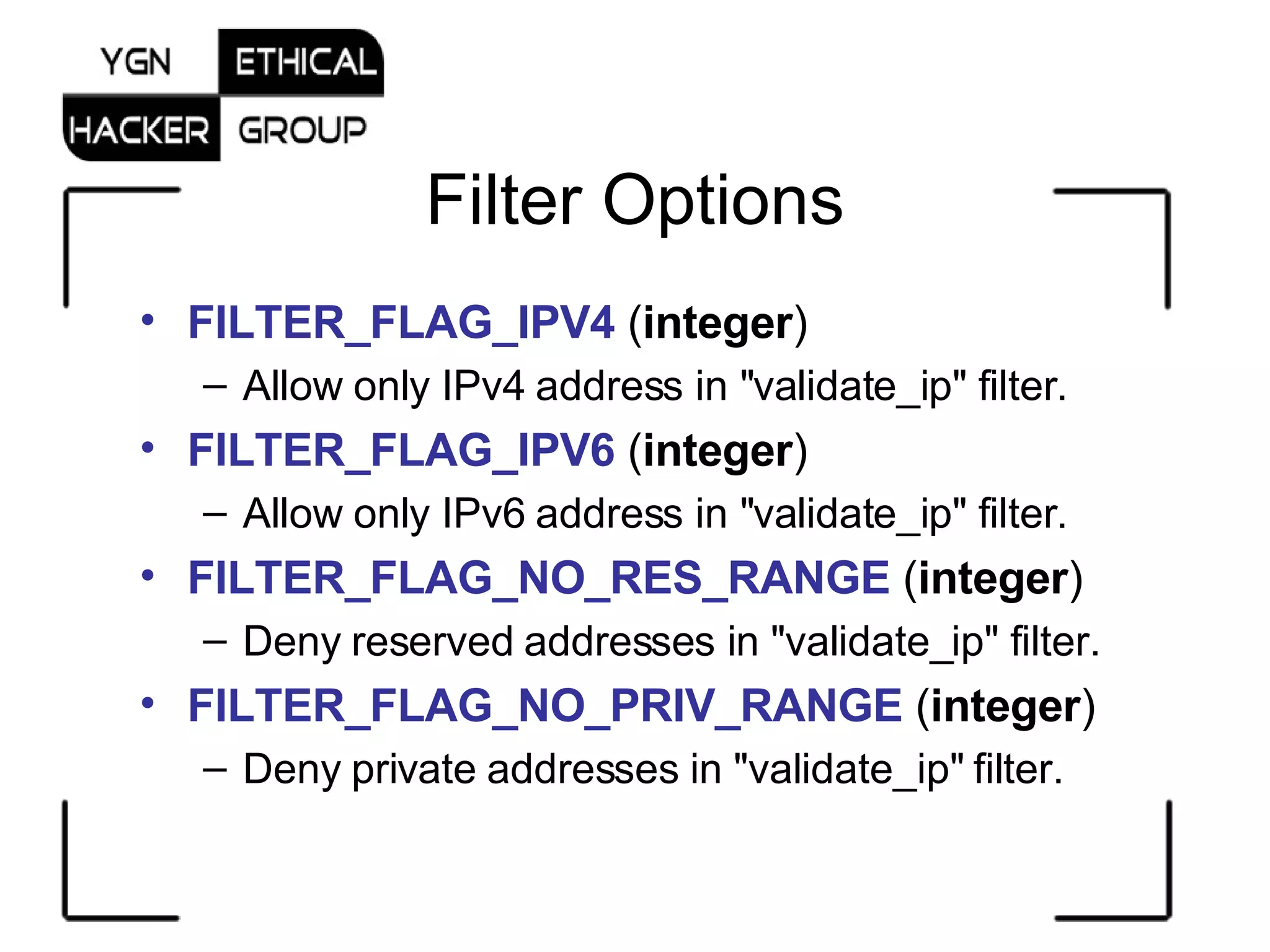 YGN ETHICAL
HACKER GROUP

Filter Options

• FILTER_FLAG_IPV4 (integer)
 – Allow only IPv4 address in "validate_ip" filter.
• FILTER_FLAG_IPV6 (integer)
 – Allow only IPv6 address in "validate_ip" filter.
• FILTER_FLAG_NO_RES_RANGE (integer)
 – Deny reserved addresses in "validate_ip" filter.
• FILTER_FLAG_NO_PRIV_RANGE (integer)
 – Deny private addresses in "validate_ip" filter.